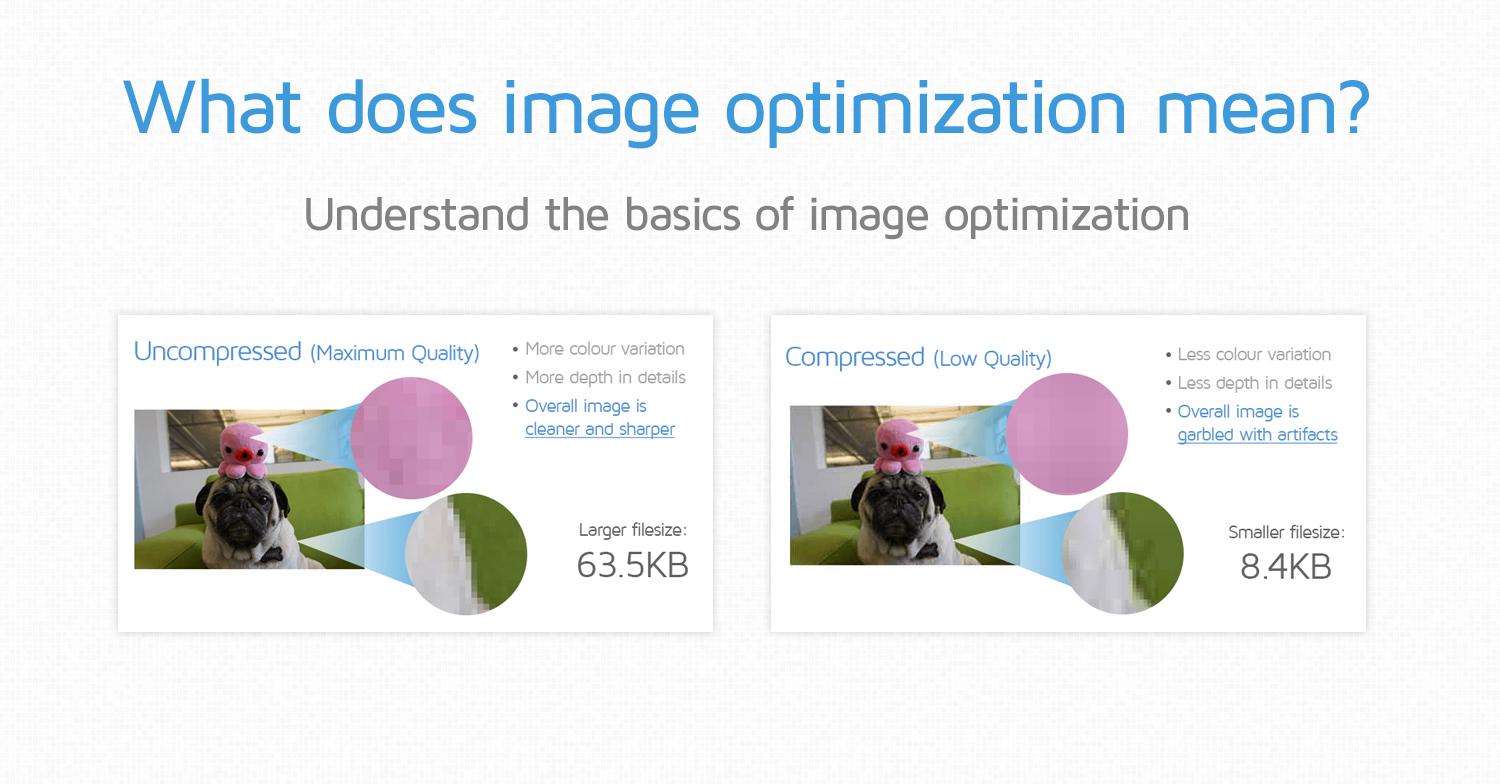 What does image optimization mean?

Understand the basics of image optimization

Uncompressed (Maximum Quality)

• More colour variation
• More depth in details
• Overall image is cleaner and sharper

Larger filesize:
63.5KB

Compressed (Low Quality)

• Less colour variation
• Less depth in details
• Overall image is garbled with artifacts

Smaller filesize:
8.4KB